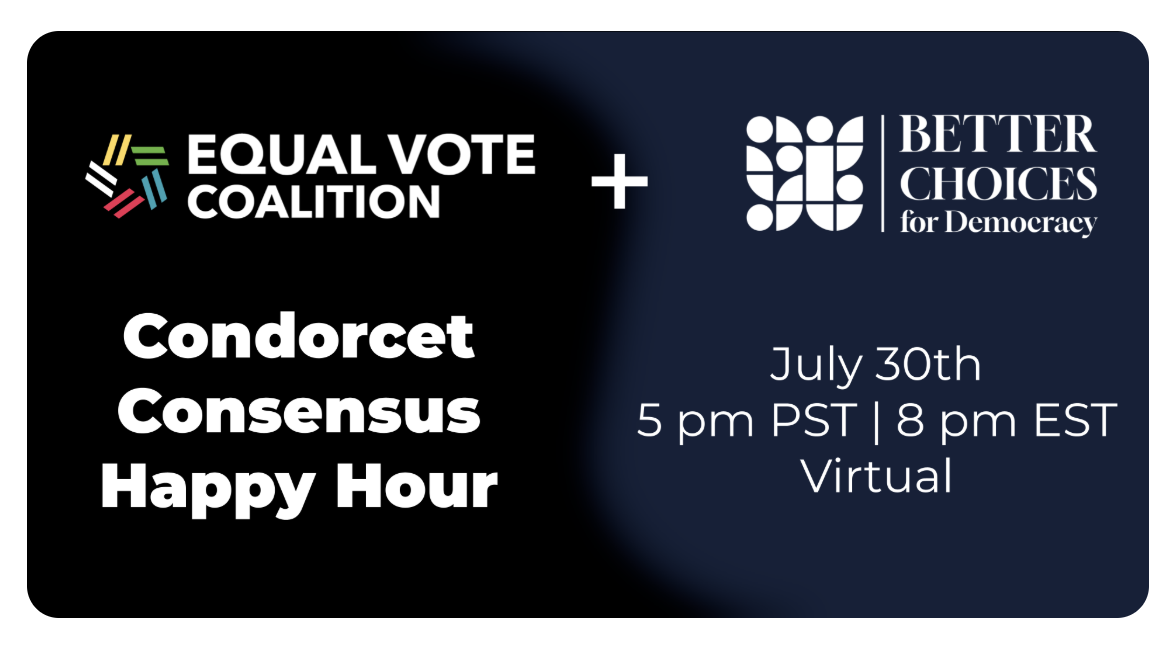 EQUAL VOTE COALITION

+

BETTER CHOICES for Democracy

Condorcet Consensus Happy Hour

July 30th
5 pm PST | 8 pm EST
Virtual